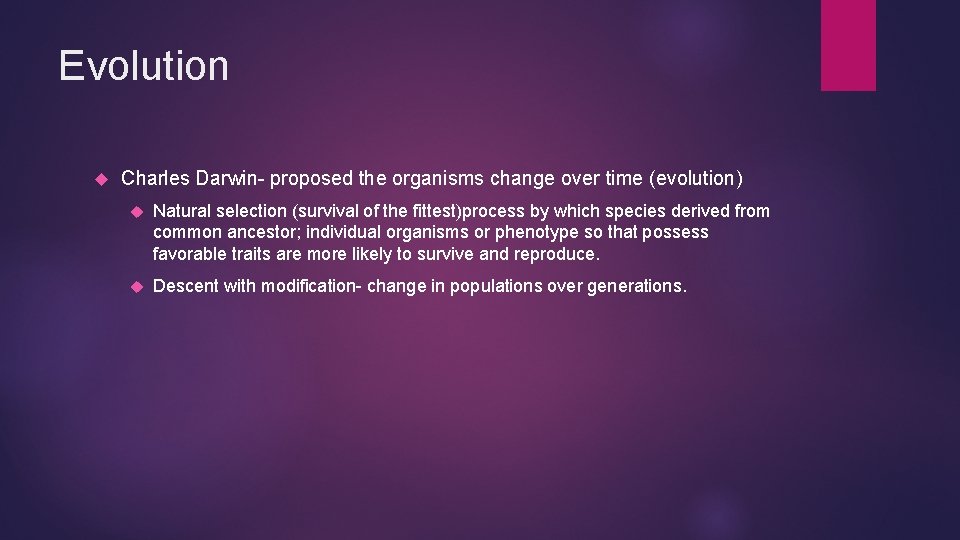 Evolution

Charles Darwin- proposed the organisms change over time (evolution)

Natural selection (survival of the fittest)process by which species derived from common ancestor; individual organisms or phenotype so that possess favorable traits are more likely to survive and reproduce.

Descent with modification- change in populations over generations.